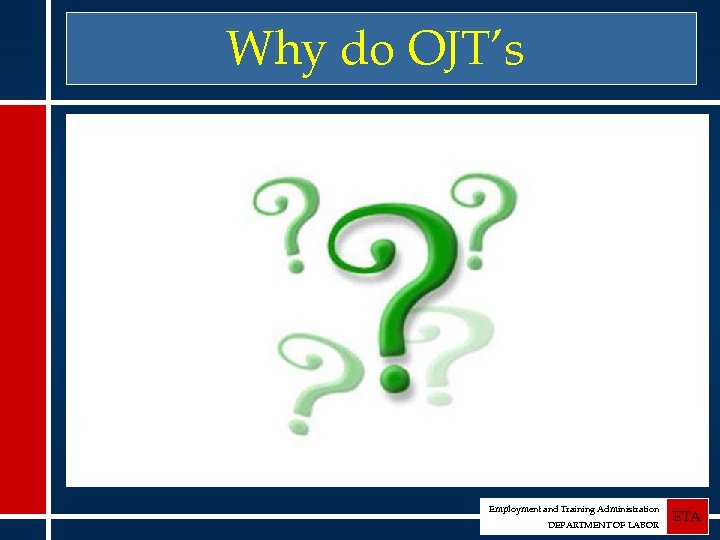 Why do OJT's

Employment and Training Administration
DEPARTMENT OF LABOR

ETA